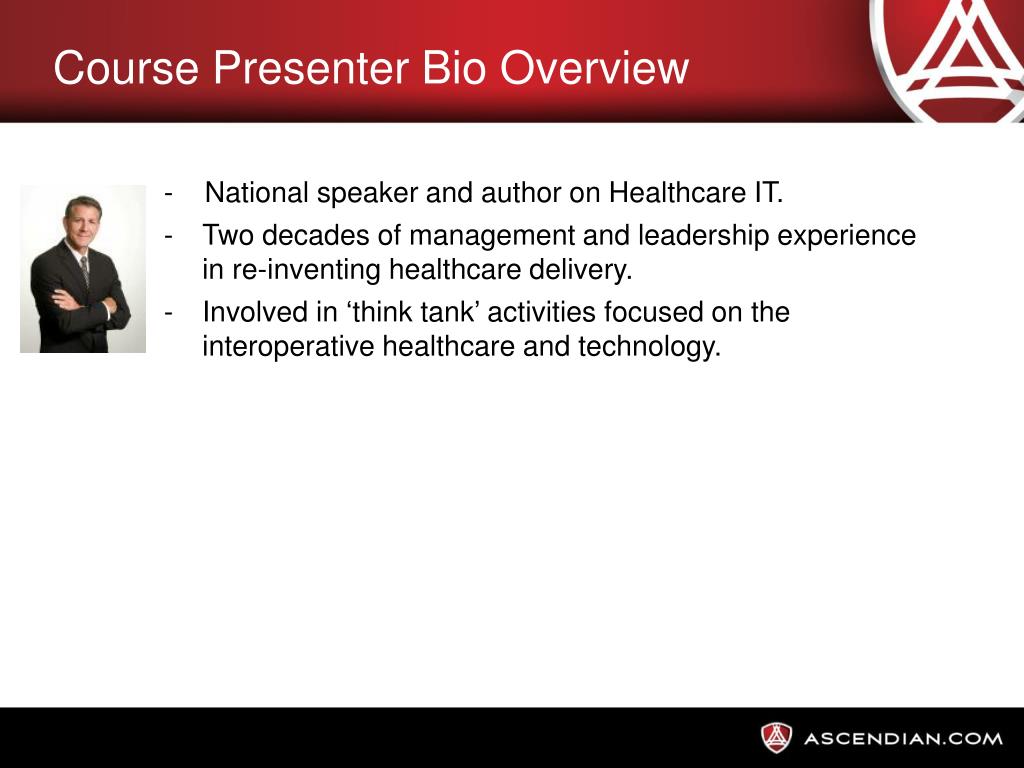 Course Presenter Bio Overview

- National speaker and author on Healthcare IT.
- Two decades of management and leadership experience in re-inventing healthcare delivery.
- Involved in ‘think tank’ activities focused on the interoperative healthcare and technology.

ASCENDIAN.COM